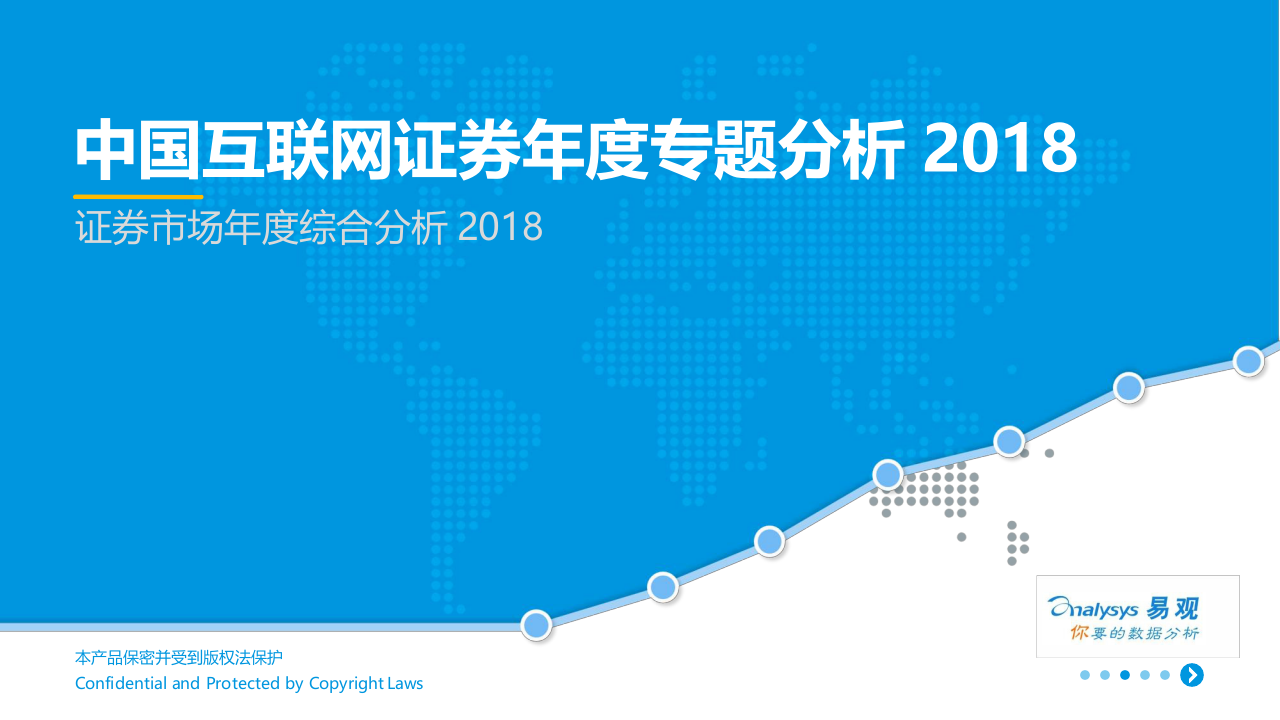 中国互联网证券年度专题分析 2018

证券市场年度综合分析 2018

Analysys 易观
你要的数据分析

本产品保密并受到版权法保护
Confidential and Protected by Copyright Laws